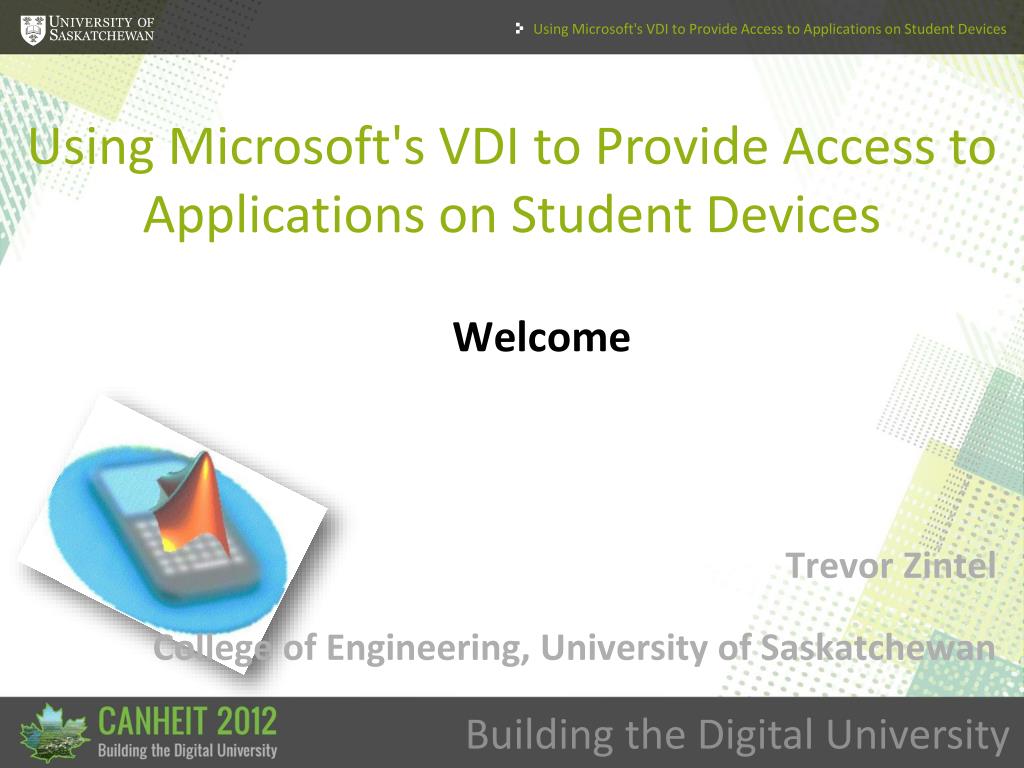 UNIVERSITY OF SASKATCHEWAN

Using Microsoft's VDI to Provide Access to Applications on Student Devices

Using Microsoft's VDI to Provide Access to Applications on Student Devices

Welcome

Trevor Zintel

College of Engineering, University of Saskatchewan

CANHEIT 2012
Building the Digital University

Building the Digital University